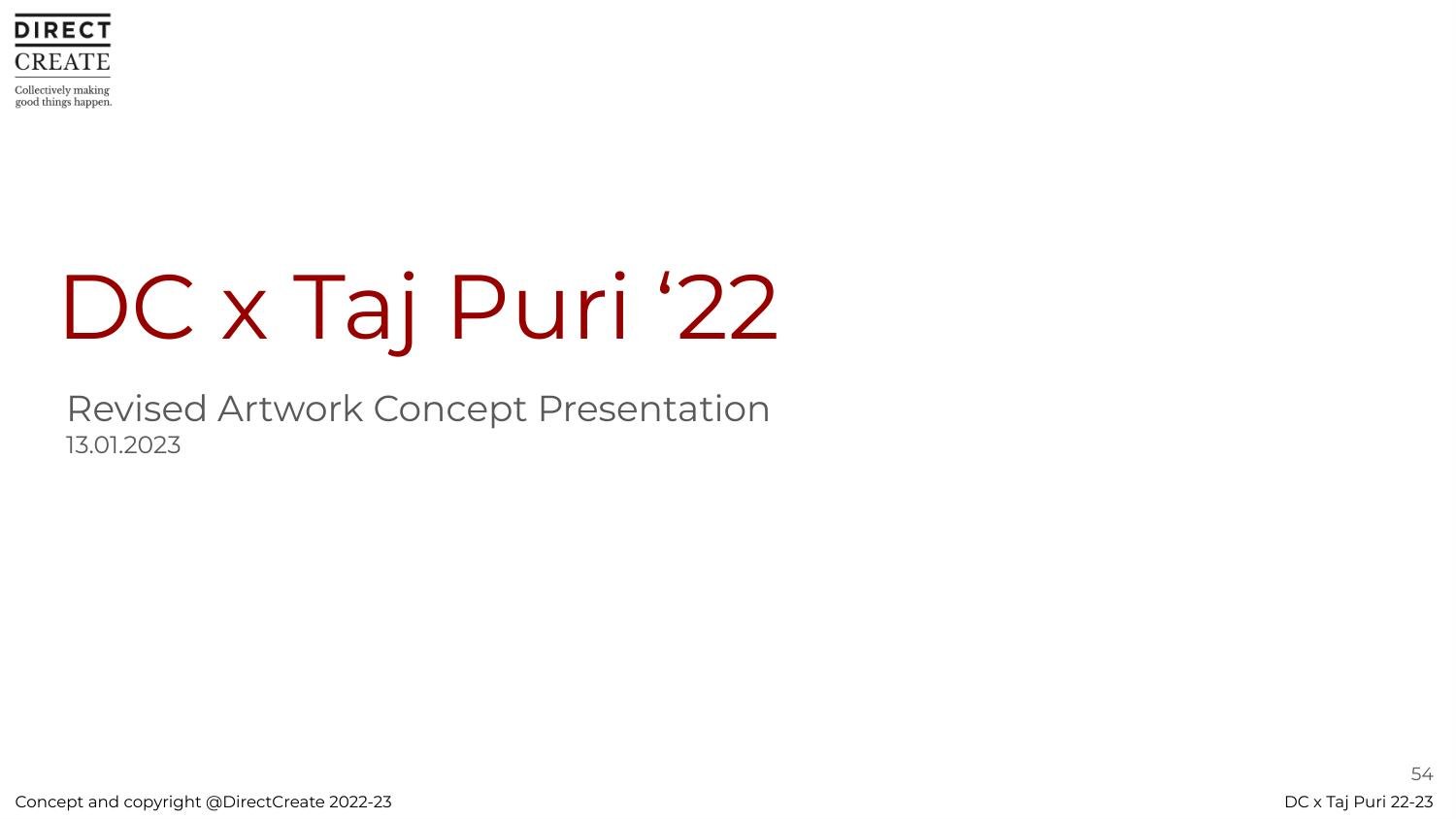 DIRECT
CREATE
Collectively making good things happen.

DC x Taj Puri ‘22

Revised Artwork Concept Presentation
13.01.2023

54

Concept and copyright @DirectCreate 2022-23

DC x Taj Puri 22-23